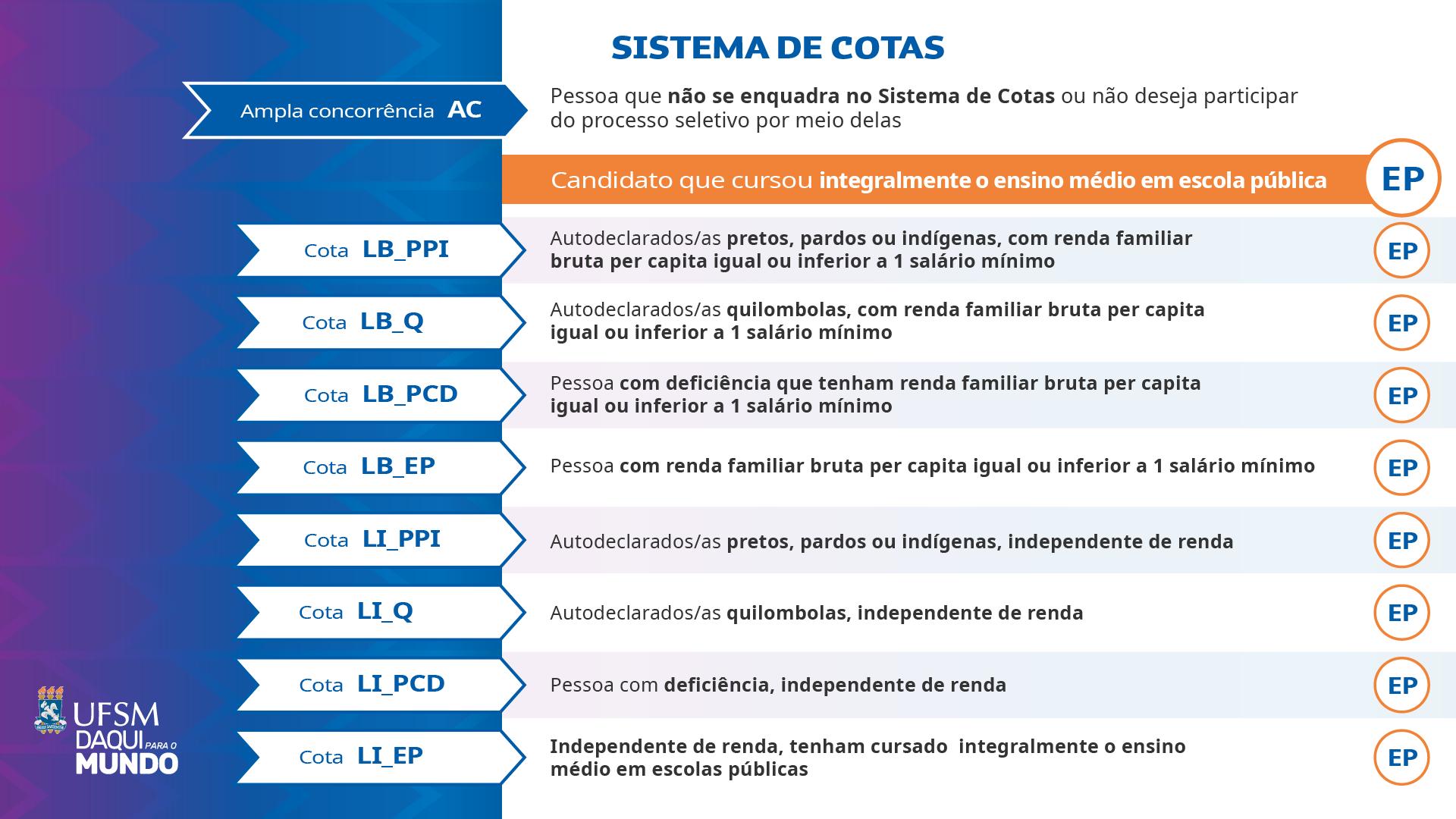 SISTEMA DE COTAS

Ampla concorrência AC

Pessoa que não se enquadra no Sistema de Cotas ou não deseja participar do processo seletivo por meio delas

Candidato que cursou integralmente o ensino médio em escola pública EP

Cota LB_PPI
Autodeclarados/as pretos, pardos ou indígenas, com renda familiar bruta per capita igual ou inferior a 1 salário mínimo
EP

Cota LB_Q
Autodeclarados/as quilombolas, com renda familiar bruta per capita igual ou inferior a 1 salário mínimo
EP

Cota LB_PCD
Pessoa com deficiência que tenham renda familiar bruta per capita igual ou inferior a 1 salário mínimo
EP

Cota LB_EP
Pessoa com renda familiar bruta per capita igual ou inferior a 1 salário mínimo
EP

Cota LI_PPI
Autodeclarados/as pretos, pardos ou indígenas, independente de renda
EP

Cota LI_Q
Autodeclarados/as quilombolas, independente de renda
EP

Cota LI_PCD
Pessoa com deficiência, independente de renda
EP

Cota LI_EP
Independente de renda, tenham cursado integralmente o ensino médio em escolas públicas
EP

UFSM DAQUI PARA O MUNDO